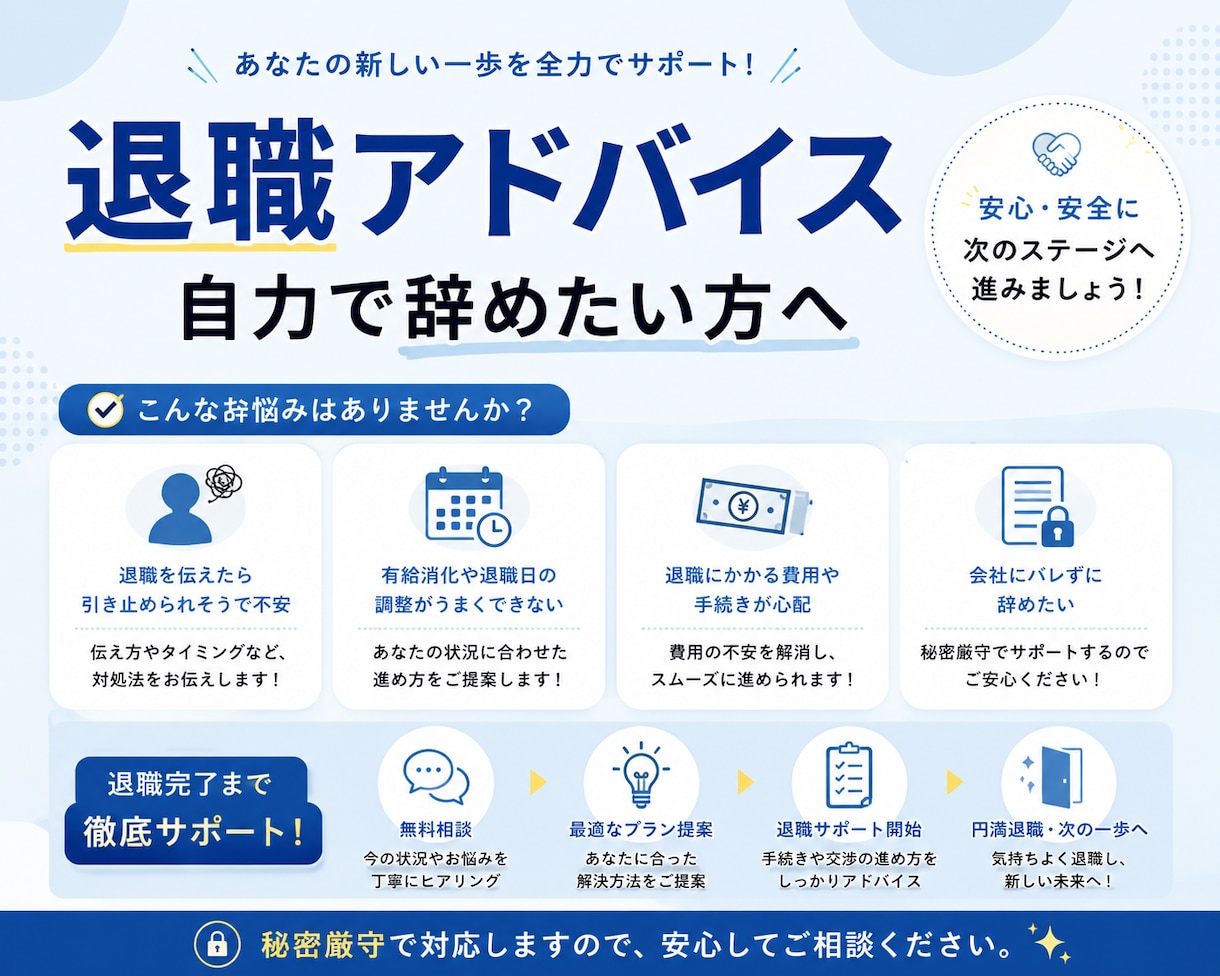 あなたの新しい一歩を全力でサポート！

退職アドバイス

自力で辞めたい方へ

安心・安全に
次のステージへ
進みましょう！

こんな辞悩みはありませんか？

退職を伝えたら
引き止められそうで不安

伝え方やタイミングなど、
対処法をお伝えします！

有給消化や退職日の
調整がうまくできない

あなたの状況に合わせた
進め方をご提案します！

退職にかかる費用や
手続きが心配

費用の不安を解消し、
スムーズに進められます！

会社にバレずに
辞めたい

秘密厳守でサポートするので
ご安心ください！

退職完了まで
徹底サポート！

無料相談
今の状況やお悩みを
丁寧にヒアリング

最適なプラン提案
あなたに合った
解決方法をご提案

退職サポート開始
手続きや交渉の進め方を
しっかりアドバイス

円満退職・次の一歩へ
気持ちよく退職し、
新しい未来へ！

秘密厳守で対応しますので、安心してご相談ください。